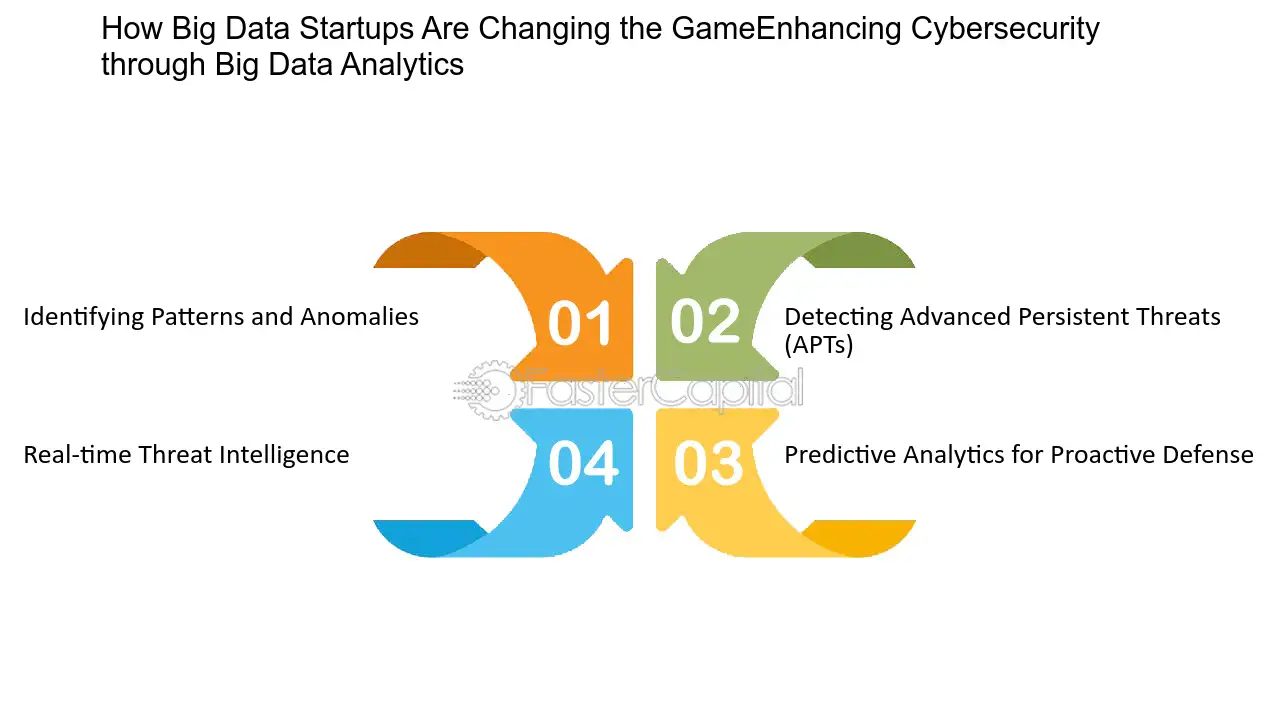 How Big Data Startups Are Changing the GameEnhancing Cybersecurity through Big Data Analytics

Identifying Patterns and Anomalies

01

02

Detecting Advanced Persistent Threats (APTs)

Real-time Threat Intelligence

04

03

Predictive Analytics for Proactive Defense

FasterCapital